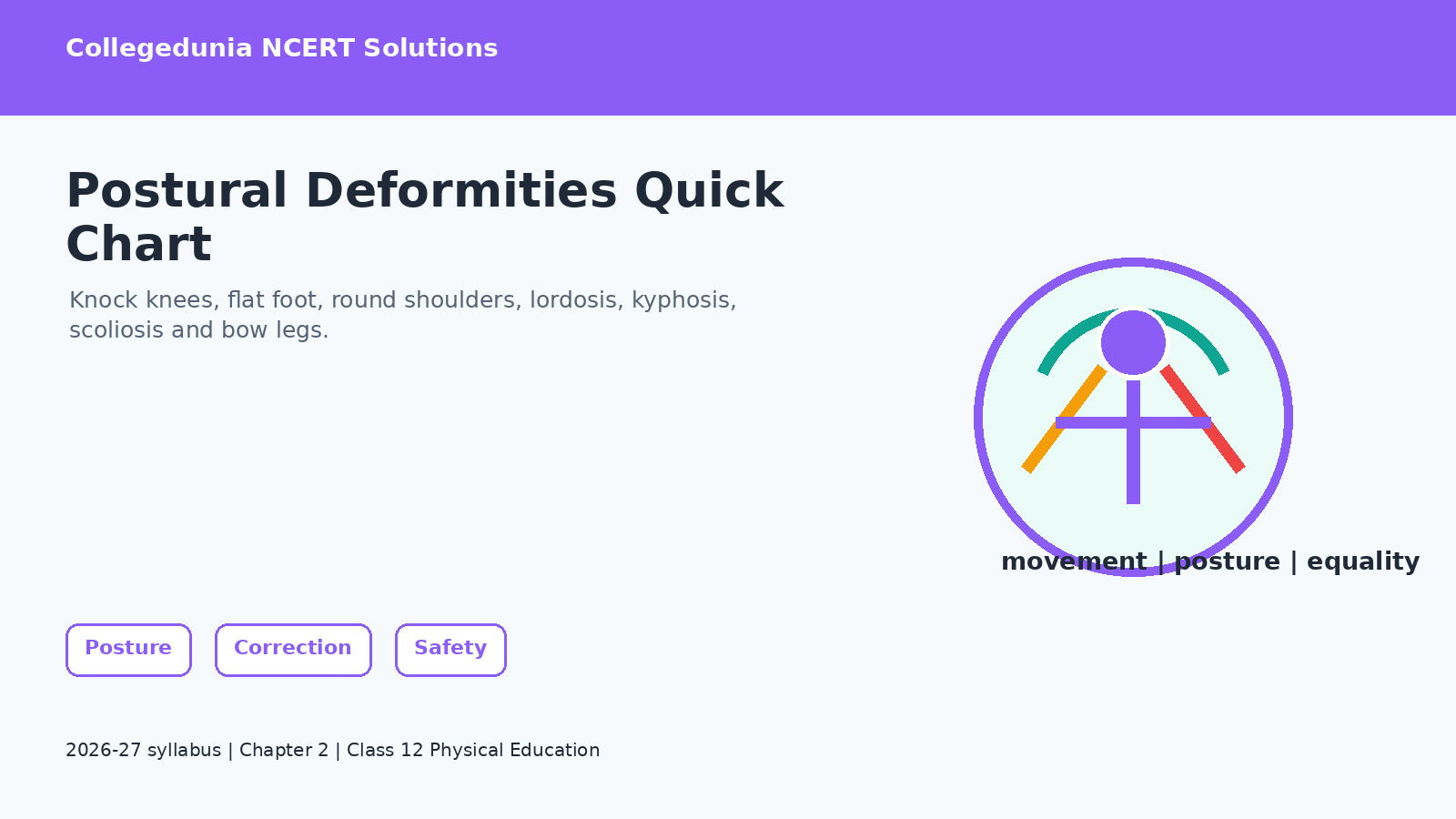 Collegedunia NCERT Solutions

Postural Deformities Quick Chart

Knock knees, flat foot, round shoulders, lordosis, kyphosis, scoliosis and bow legs.

movement | posture | equality

Posture

Correction

Safety

2026-27 syllabus | Chapter 2 | Class 12 Physical Education